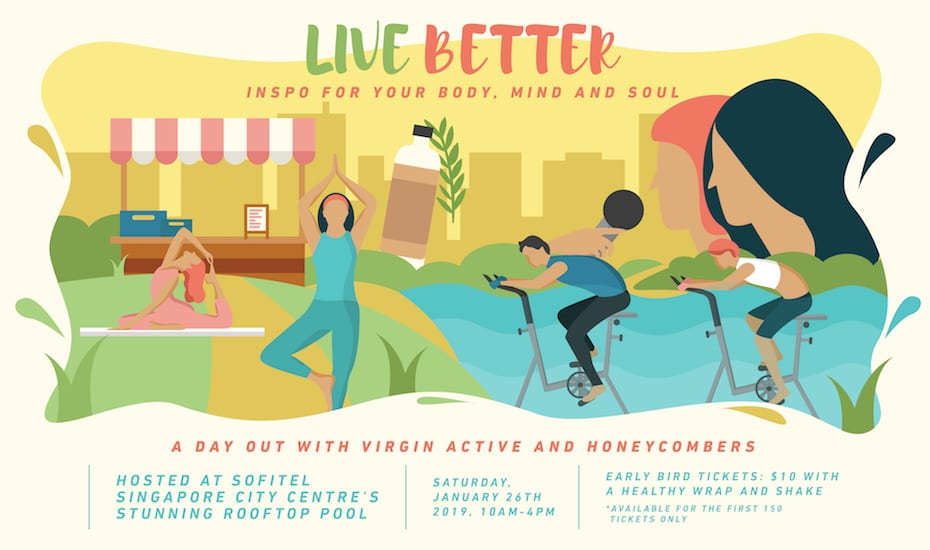 LIVE BETTER
INSPO FOR YOUR BODY, MIND AND SOUL

A DAY OUT WITH VIRGIN ACTIVE AND HONEYCOMBERS

HOSTED AT SOFITEL SINGAPORE CITY CENTRE'S STUNNING ROOFTOP POOL

SATURDAY, JANUARY 26TH 2019, 10AM-4PM

EARLY BIRD TICKETS: $10 WITH A HEALTHY WRAP AND SHAKE
*AVAILABLE FOR THE FIRST 150 TICKETS ONLY